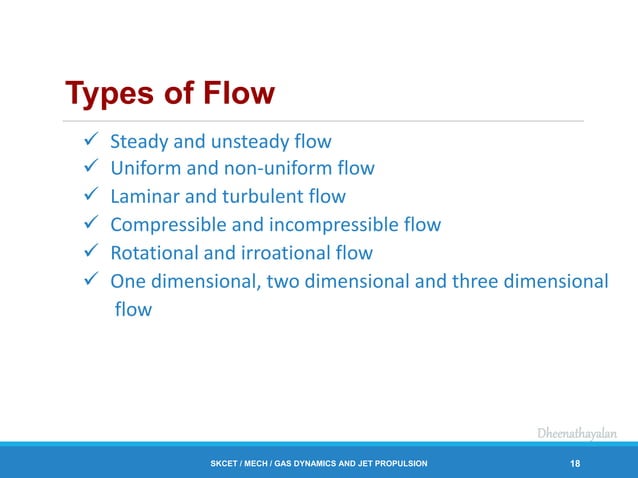 Types of Flow

✓ Steady and unsteady flow
✓ Uniform and non-uniform flow
✓ Laminar and turbulent flow
✓ Compressible and incompressible flow
✓ Rotational and irroational flow
✓ One dimensional, two dimensional and three dimensional flow

Dheenathayalan

SKCET / MECH / GAS DYNAMICS AND JET PROPULSION

18